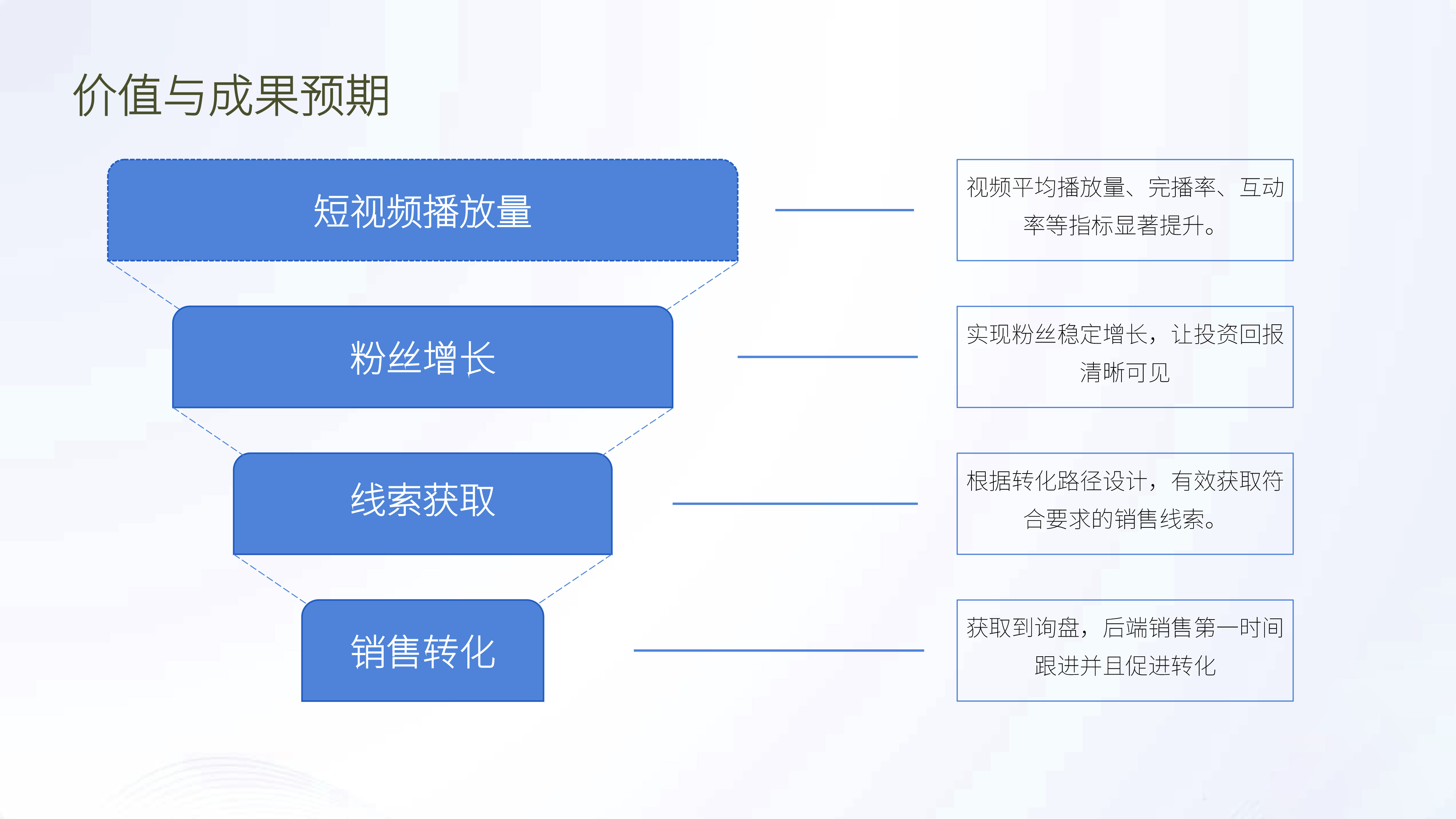 价值与成果预期

短视频播放量

视频平均播放量、完播率、互动率等指标显著提升。

粉丝增长

实现粉丝稳定增长，让投资回报清晰可见

线索获取

根据转化路径设计，有效获取符合要求的销售线索。

销售转化

获取到询盘，后端销售第一时间跟进并且促进转化